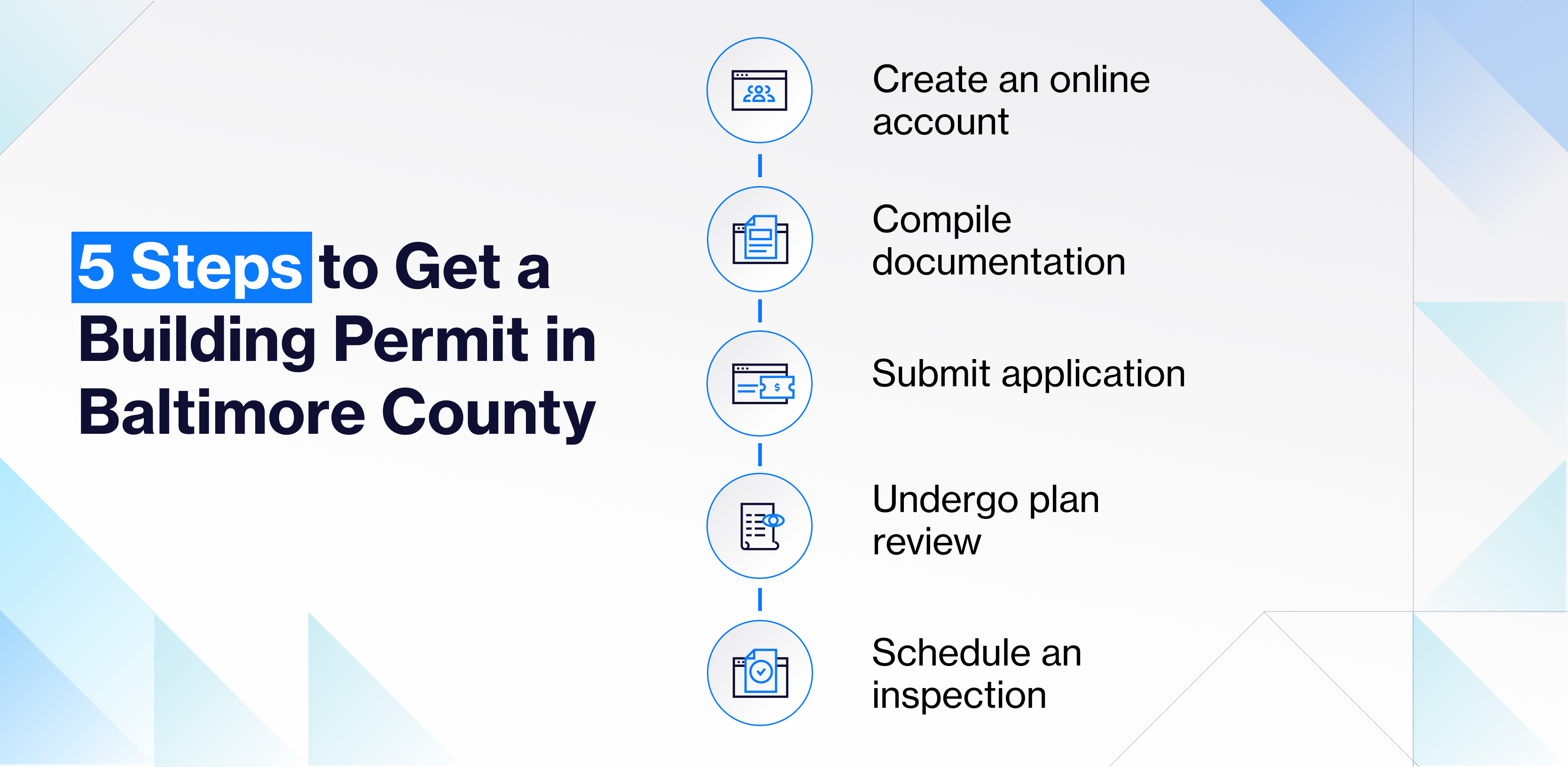 5 Steps to Get a Building Permit in Baltimore County

Create an online account

Compile documentation

Submit application

Undergo plan review

Schedule an inspection